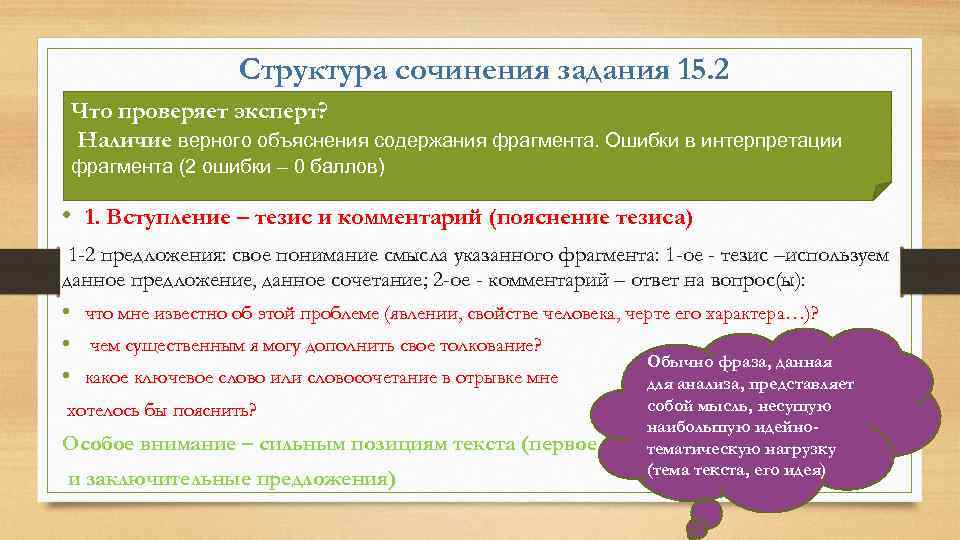 Структура сочинения задания 15.2

Что проверяет эксперт?
Наличие верного объяснения содержания фрагмента. Ошибки в интерпретации фрагмента (2 ошибки – 0 баллов)

• 1. Вступление – тезис и комментарий (пояснение тезиса)

1-2 предложения: свое понимание смысла указанного фрагмента: 1-ое - тезис –используем данное предложение, данное сочетание; 2-ое - комментарий – ответ на вопрос(ы):

• что мне известно об этой проблеме (явлении, свойстве человека, черте его характера…)?

• чем существенным я могу дополнить свое толкование?

• какое ключевое слово или словосочетание в отрывке мне хотелось бы пояснить?

Особое внимание – сильным позициям текста (первое и заключительные предложения)

Обычно фраза, данная для анализа, представляет собой мысль, несущую наибольшую идейно-тематическую нагрузку (тема текста, его идея)